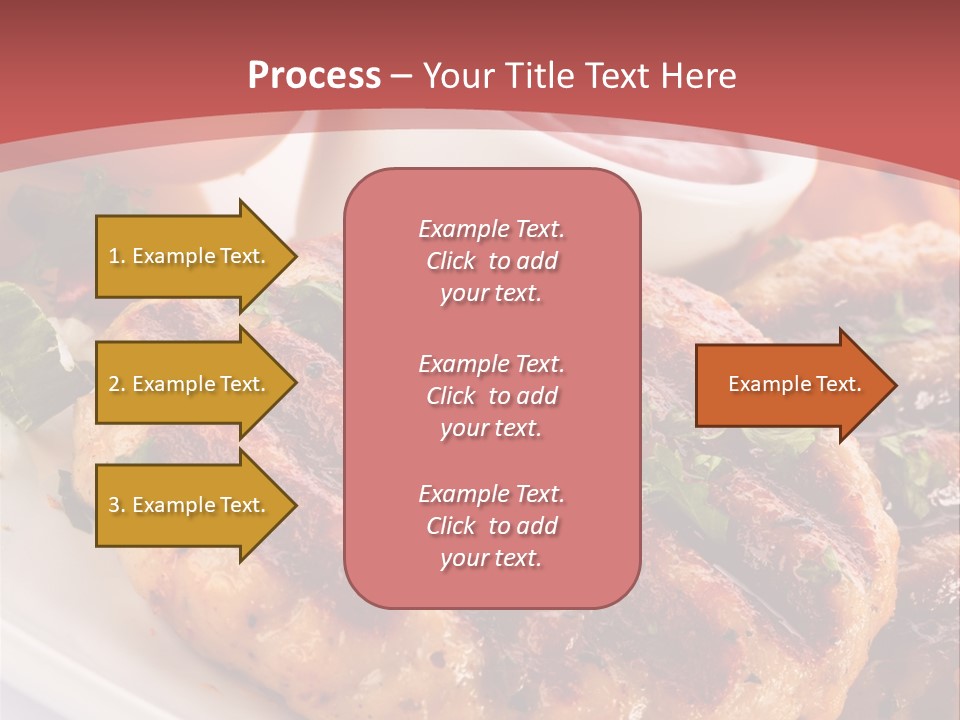 Process – Your Title Text Here

1. Example Text.

2. Example Text.

3. Example Text.

Example Text. Click to add your text.

Example Text. Click to add your text.

Example Text. Click to add your text.

Example Text.